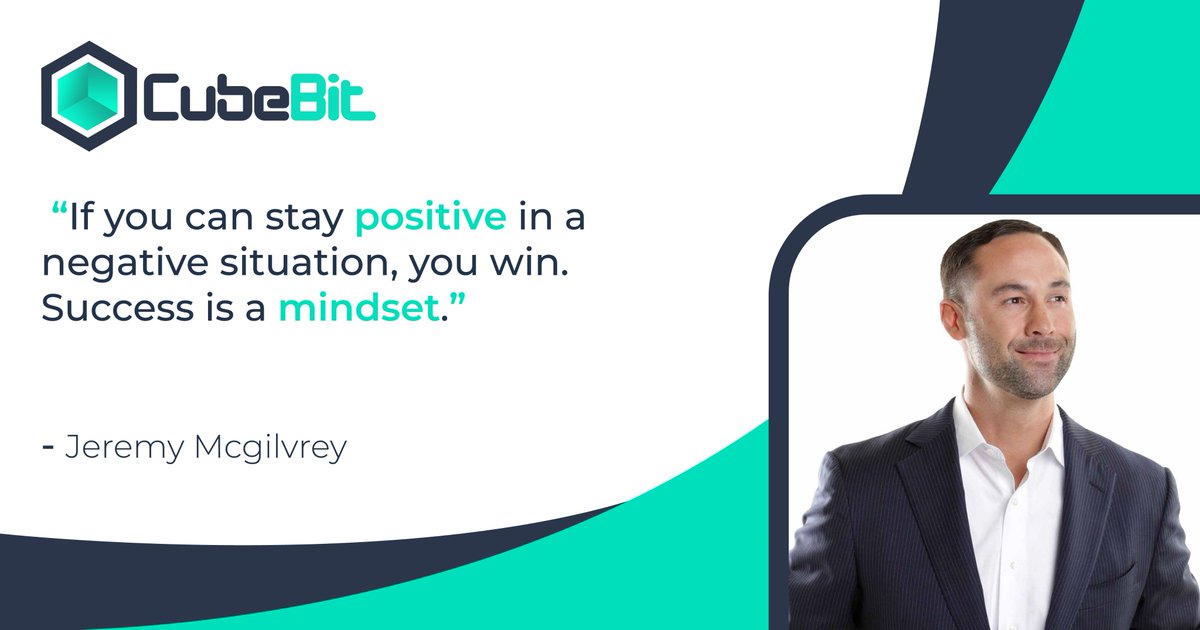 CubeBit

“If you can stay positive in a negative situation, you win. Success is a mindset.”

- Jeremy Mcgilvrey